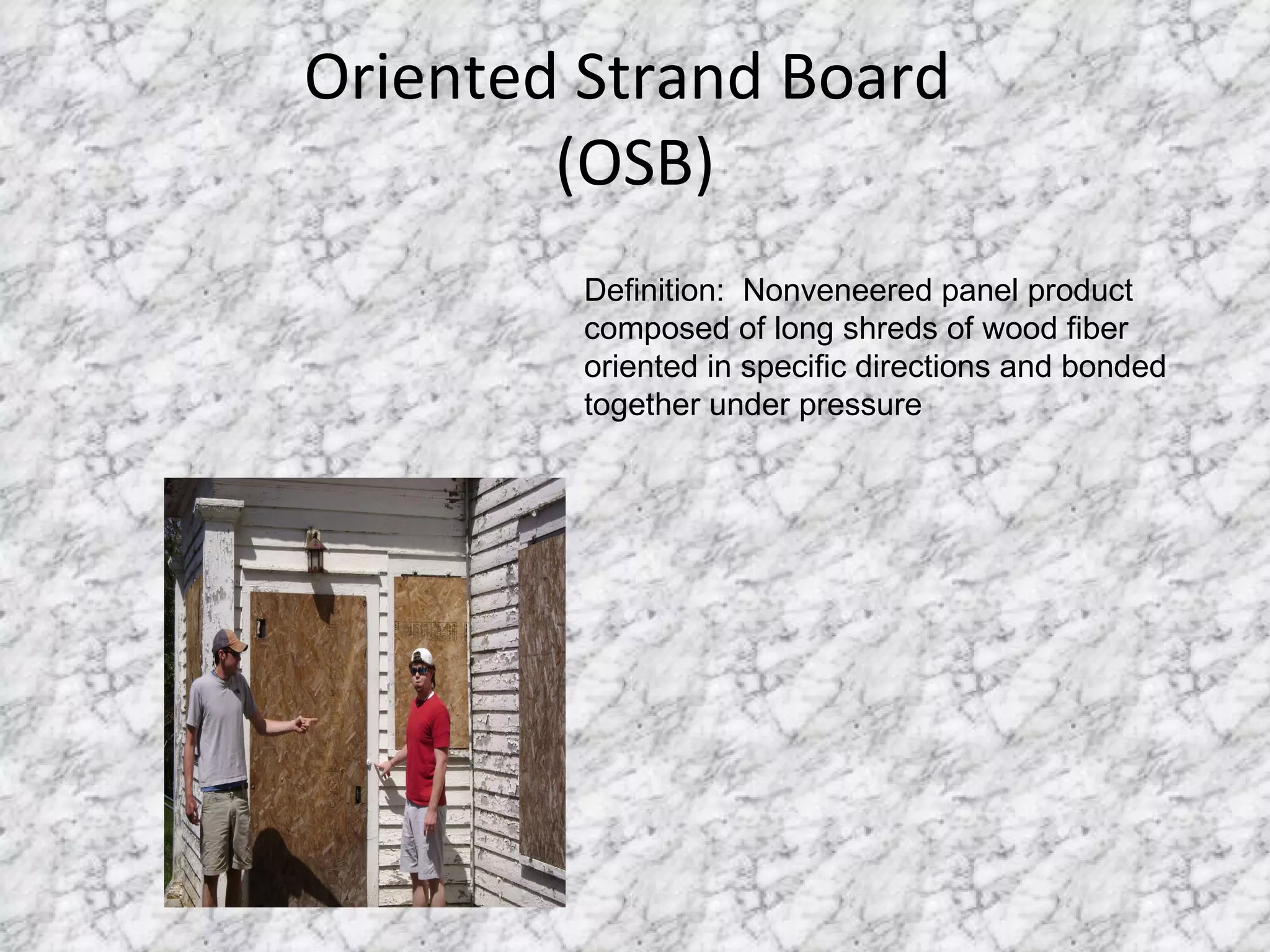 Oriented Strand Board (OSB)

Definition: Nonveneered panel product composed of long shreds of wood fiber oriented in specific directions and bonded together under pressure